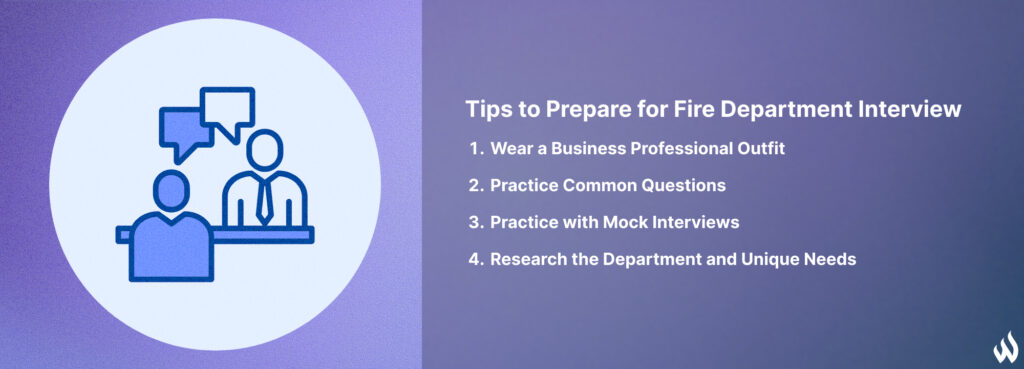 Tips to Prepare for Fire Department Interview

1. Wear a Business Professional Outfit
2. Practice Common Questions
3. Practice with Mock Interviews
4. Research the Department and Unique Needs